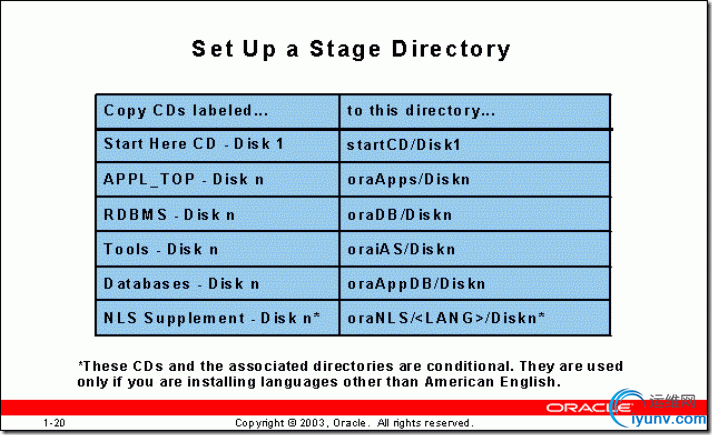 Set Up a Stage Directory

| Copy CDs labeled... | to this directory... |
|---|---|
| Start Here CD - Disk 1 | startCD/Disk1 |
| APPL_TOP - Disk n | oraApps/Diskn |
| RDBMS - Disk n | oraDB/Diskn |
| Tools - Disk n | oraiAS/Diskn |
| Databases - Disk n | oraAppDB/Diskn |
| NLS Supplement - Disk n* | oraNLS/<LANG>/Diskn* |

*These CDs and the associated directories are conditional. They are used only if you are installing languages other than American English.

ORACLE

运维网
iyunv.com

1-20

Copyright © 2003, Oracle. All rights reserved.